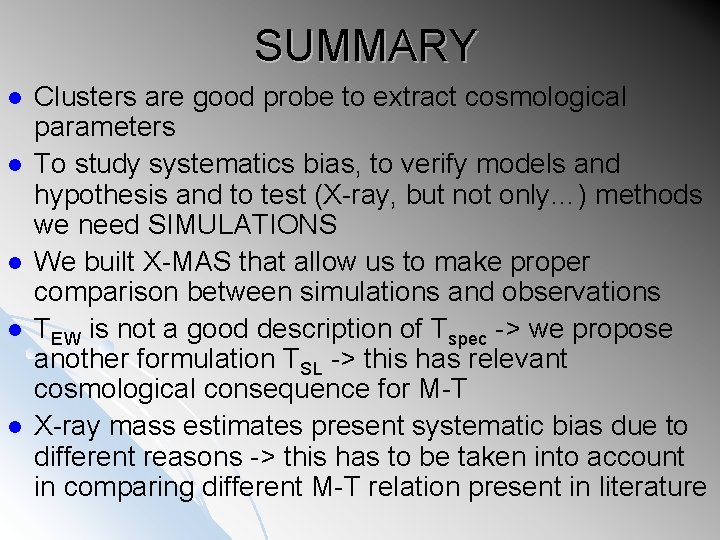 SUMMARY

- Clusters are good probe to extract cosmological parameters
- To study systematics bias, to verify models and hypothesis and to test (X-ray, but not only…) methods we need SIMULATIONS
- We built X-MAS that allow us to make proper comparison between simulations and observations
- $T_{EW}$ is not a good description of $T_{spec}$ -> we propose another formulation $T_{SL}$ -> this has relevant cosmological consequence for M-T
- X-ray mass estimates present systematic bias due to different reasons -> this has to be taken into account in comparing different M-T relation present in literature